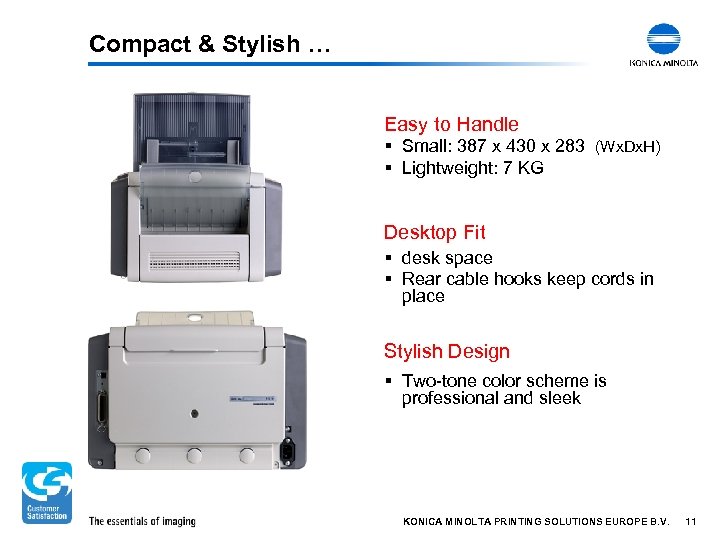 Compact & Stylish …

KONICA MINOLTA

Easy to Handle
▪ Small: 387 x 430 x 283 (WxDxH)
▪ Lightweight: 7 KG

Desktop Fit
▪ desk space
▪ Rear cable hooks keep cords in place

Stylish Design
▪ Two-tone color scheme is professional and sleek

Customer Satisfaction

The essentials of imaging

KONICA MINOLTA PRINTING SOLUTIONS EUROPE B.V. 11